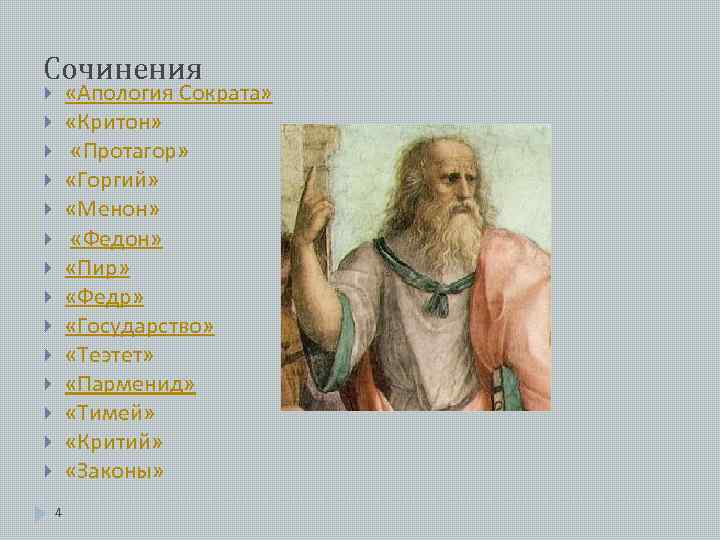 Сочинения

«Апология Сократа»
«Критон»
«Протагор»
«Горгий»
«Менон»
«Федон»
«Пир»
«Федр»
«Государство»
«Теэтет»
«Парменид»
«Тимей»
«Критий»
«Законы»

4